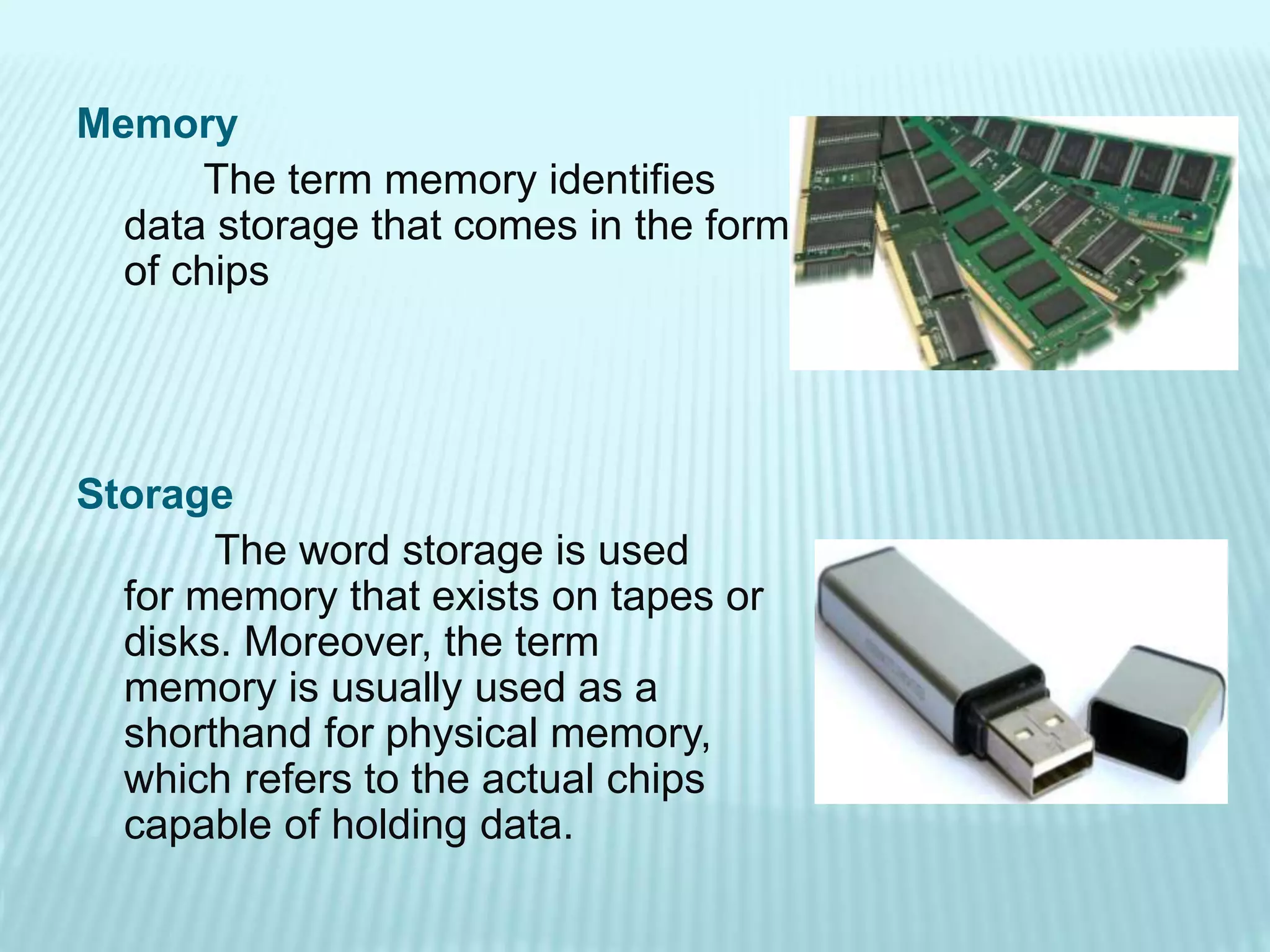 Memory

The term memory identifies data storage that comes in the form of chips

Storage

The word storage is used for memory that exists on tapes or disks. Moreover, the term memory is usually used as a shorthand for physical memory, which refers to the actual chips capable of holding data.